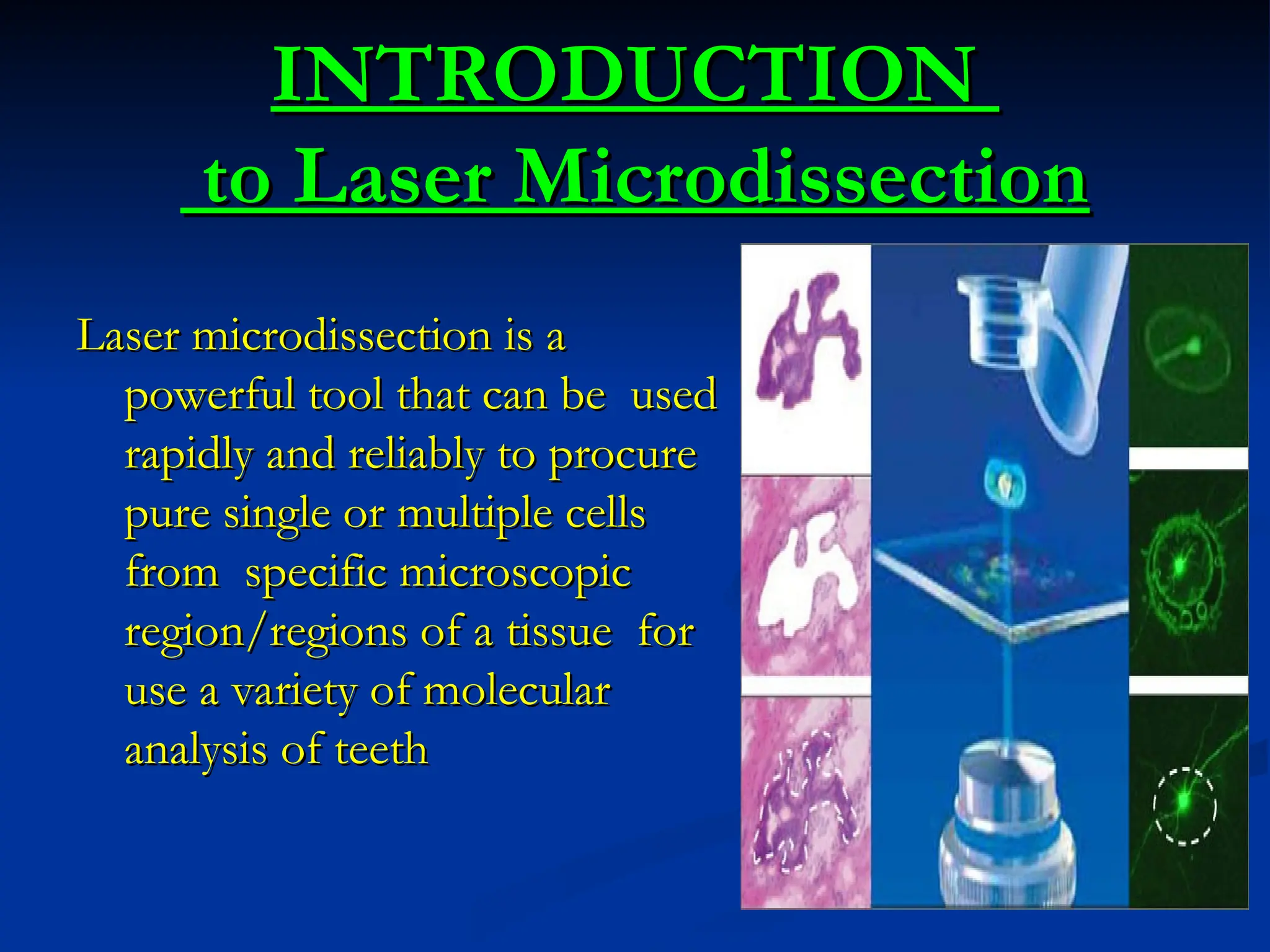 INTRODUCTION
to Laser Microdissection

Laser microdissection is a powerful tool that can be used rapidly and reliably to procure pure single or multiple cells from specific microscopic region/regions of a tissue for use a variety of molecular analysis of teeth